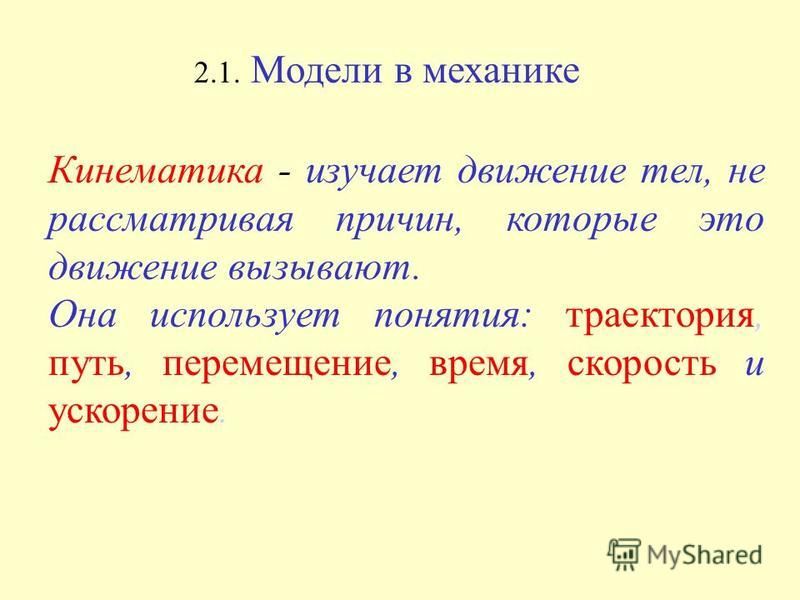 2.1. Модели в механике

Кинематика - изучает движение тел, не рассматривая причин, которые это движение вызывают.

Она использует понятия: траектория, путь, перемещение, время, скорость и ускорение.

MyShared